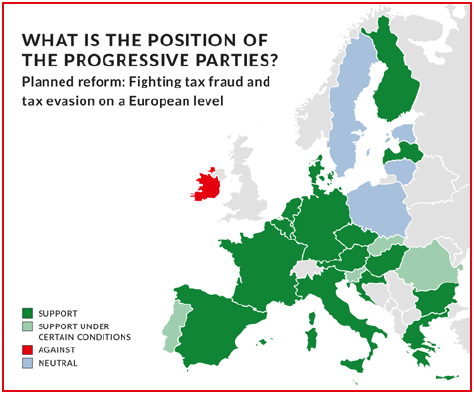 WHAT IS THE POSITION OF THE PROGRESSIVE PARTIES?

Planned reform: Fighting tax fraud and tax evasion on a European level

SUPPORT
SUPPORT UNDER CERTAIN CONDITIONS
AGAINST
NEUTRAL